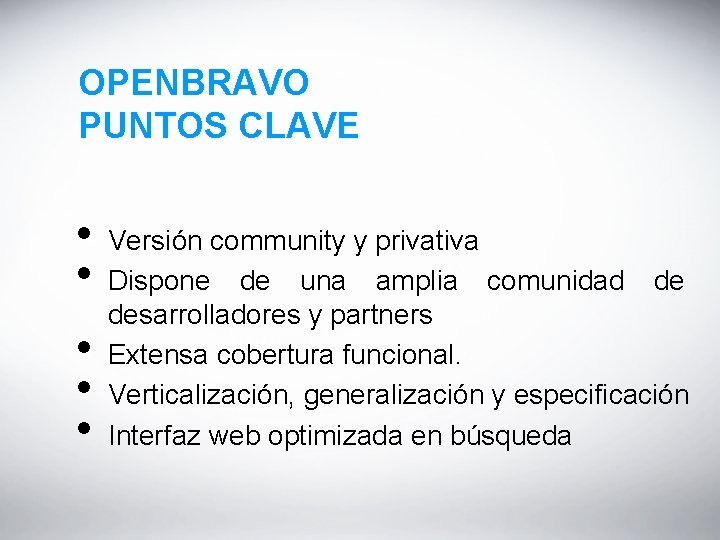 OPENBRAVO
PUNTOS CLAVE

• Versión community y privativa
• Dispone de una amplia comunidad de desarrolladores y partners
• Extensa cobertura funcional.
• Verticalización, generalización y especificación
• Interfaz web optimizada en búsqueda